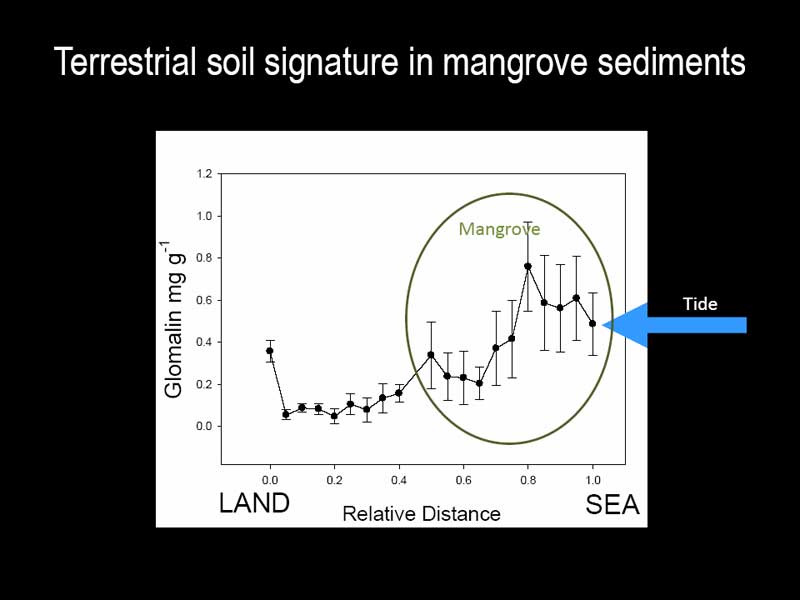 Terrestrial soil signature in mangrove sediments

Glomalin mg $g^{-1}$

1.2
1.0
0.8
0.6
0.4
0.2
0.0

Mangrove

Tide

0.0 0.2 0.4 0.6 0.8 1.0

LAND
Relative Distance
SEA